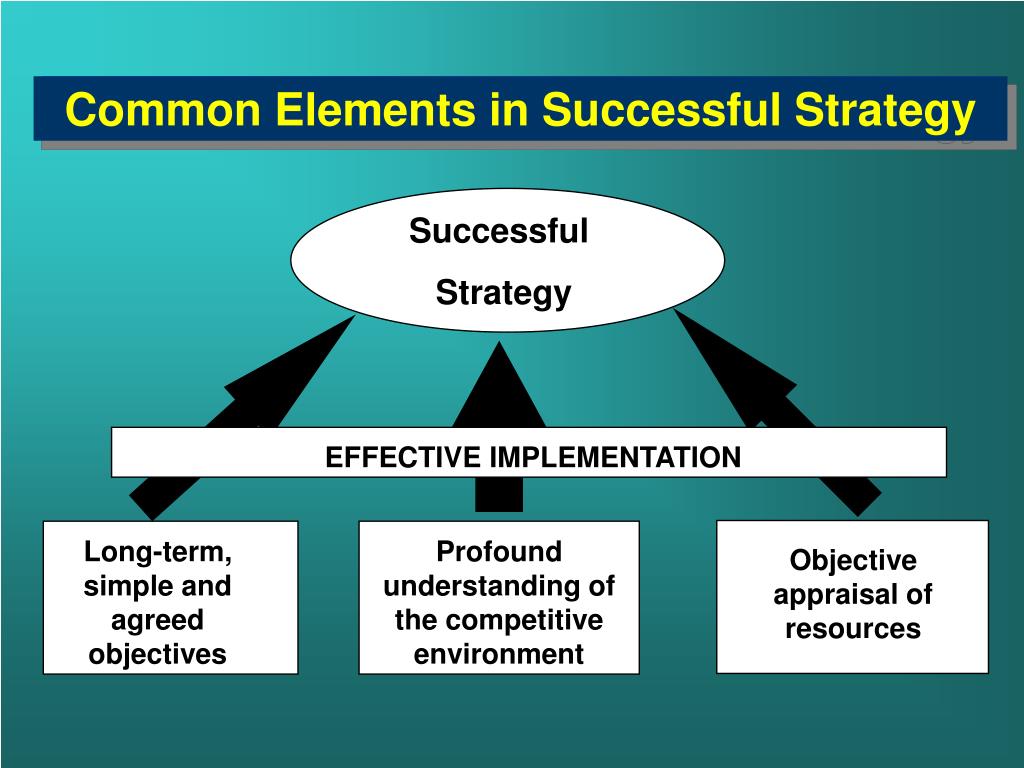 Common Elements in Successful Strategy

Successful Strategy

EFFECTIVE IMPLEMENTATION

Long-term, simple and agreed objectives

Profound understanding of the competitive environment

Objective appraisal of resources